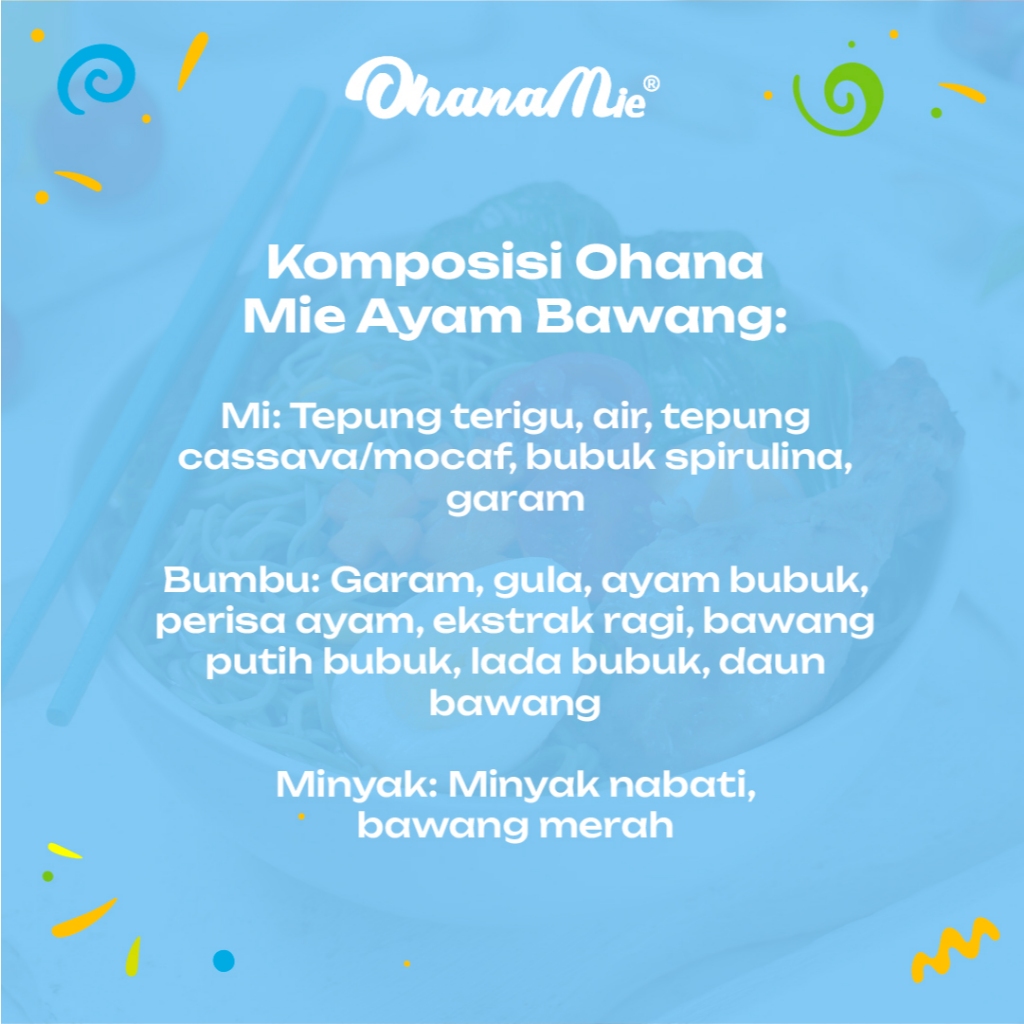 OhanaMie®

Komposisi Ohana Mie Ayam Bawang:

Mi: Tepung terigu, air, tepung cassava/mocaf, bubuk spirulina, garam

Bumbu: Garam, gula, ayam bubuk, perisa ayam, ekstrak ragi, bawang putih bubuk, lada bubuk, daun bawang

Minyak: Minyak nabati, bawang merah